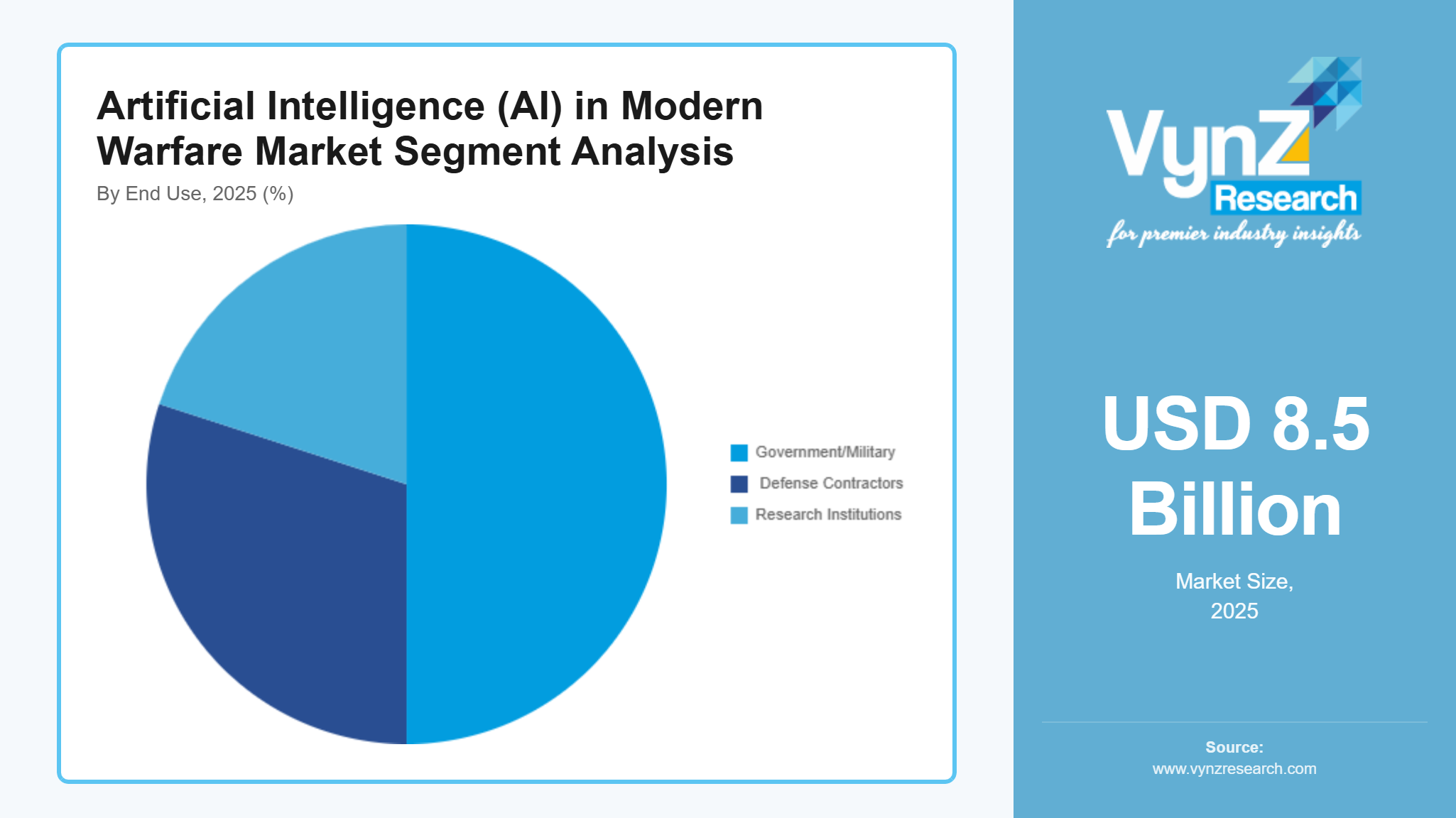 Artificial Intelligence (AI) in Modern Warfare Market Segment Analysis

By End Use, 2025 (%)

Government/Military
Defense Contractors
Research Institutions

VynZ Research
for premier industry insights

USD 8.5 Billion

Market Size, 2025

Source:
www.vynzresearch.com